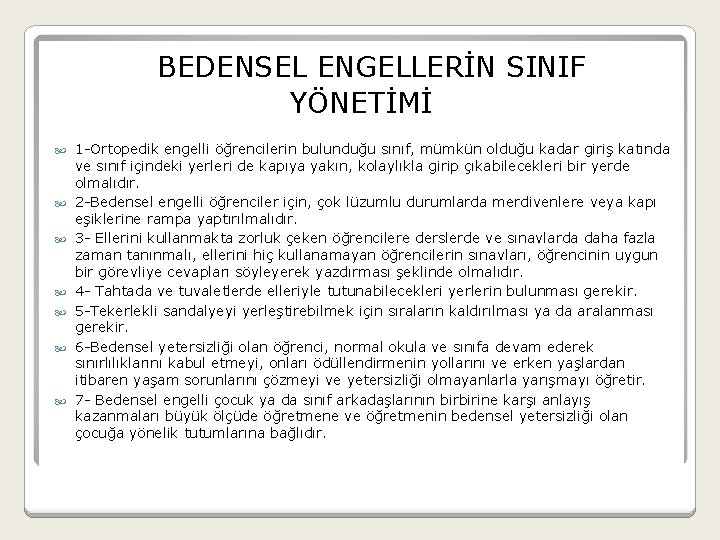 BEDENSEL ENGELLERİN SINIF YÖNETİMİ

1-Ortopedik engelli öğrencilerin bulunduğu sınıf, mümkün olduğu kadar giriş katında ve sınıf içindeki yerleri de kapıya yakın, kolaylıkla girip çıkabilecekleri bir yerde olmalıdır.

2-Bedensel engelli öğrenciler için, çok lüzumlu durumlarda merdivenlere veya kapı eşiklerine rampa yaptırılmalıdır.

3- Ellerini kullanmakta zorluk çeken öğrencilere derslerde ve sınavlarda daha fazla zaman tanınmalı, ellerini hiç kullanamayan öğrencilerin sınavları, öğrencinin uygun bir görevliye cevapları söyleyerek yazdırması şeklinde olmalıdır.

4- Tahtada ve tuvaletlerde elleriyle tutunabilecekleri yerlerin bulunması gerekir.

5-Tekerlekli sandalyeyi yerleştirebilmek için sıraların kaldırılması ya da aralanması gerekir.

6-Bedensel yetersizliği olan öğrenci, normal okula ve sınıfa devam ederek sınırlılıklarını kabul etmeyi, onları ödüllendirmenin yollarını ve erken yaşlardan itibaren yaşam sorunlarını çözmeyi ve yetersizliği olmayanlarla yarışmayı öğretir.

7- Bedensel engelli çocuk ya da sınıf arkadaşlarının birbirine karşı anlayış kazanmaları büyük ölçüde öğretmene ve öğretmenin bedensel yetersizliği olan çocuğa yönelik tutumlarına bağlıdır.